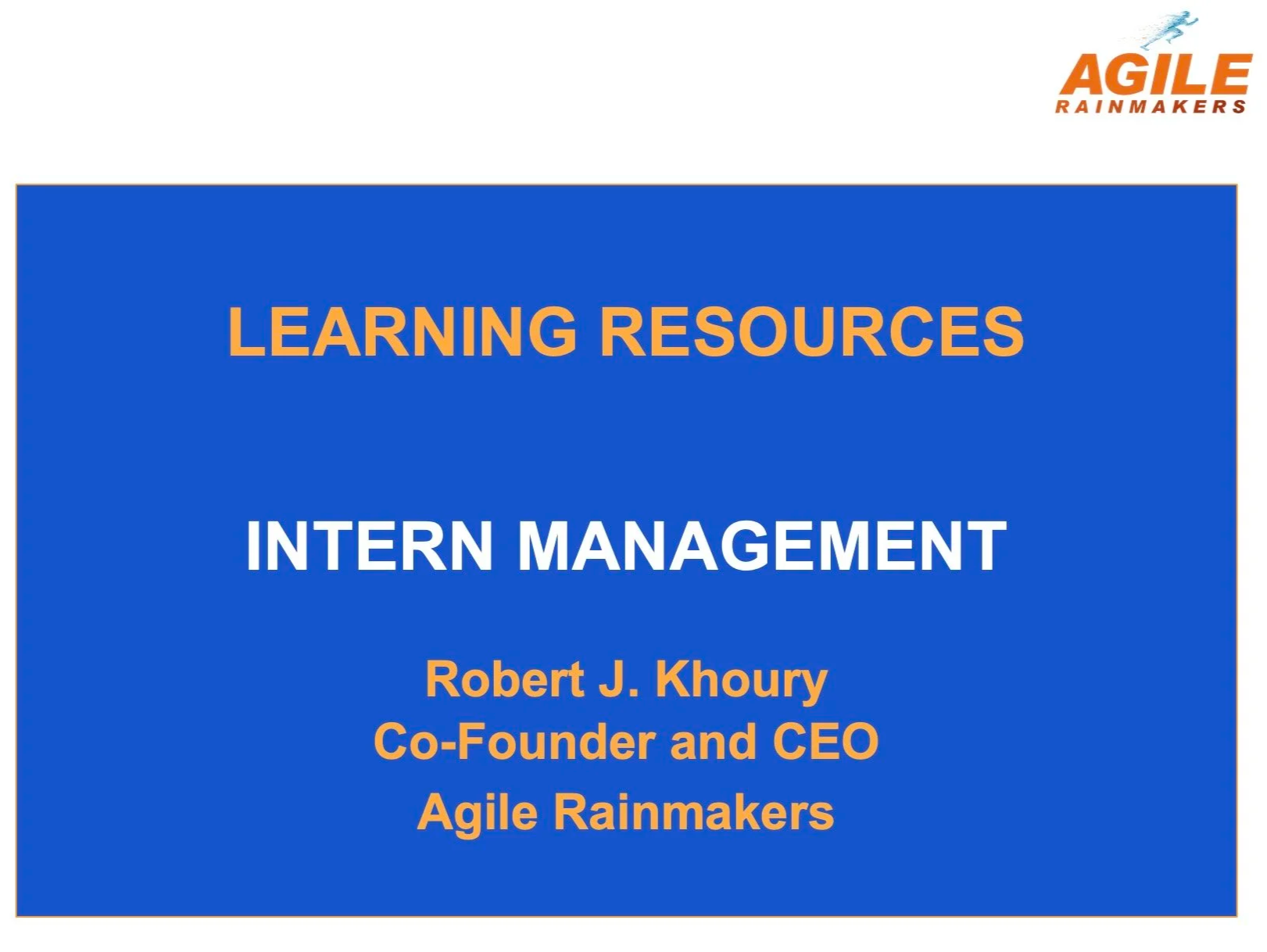 AGILE
RAINMAKERS

LEARNING RESOURCES

INTERN MANAGEMENT

Robert J. Khoury
Co-Founder and CEO
Agile Rainmakers